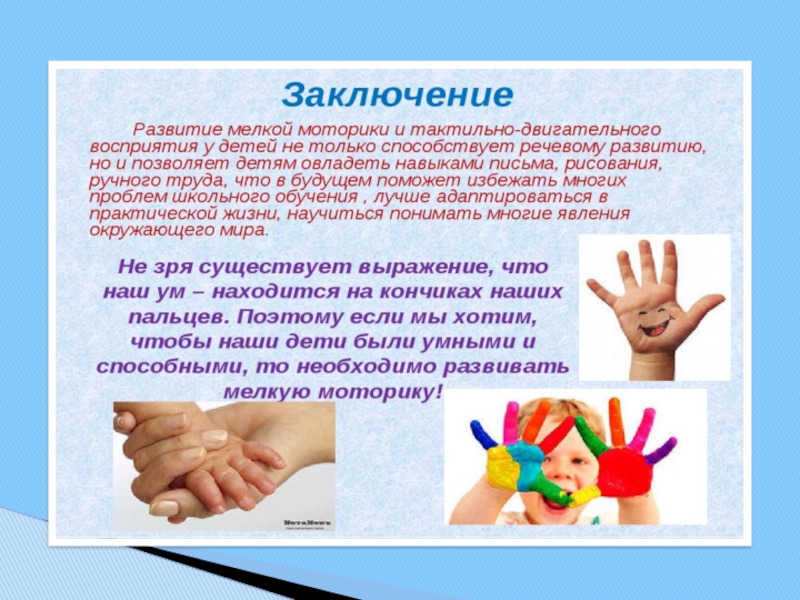 Заключение

Развитие мелкой моторики и тактильно-двигательного восприятия у детей не только способствует речевому развитию, но и позволяет детям овладеть навыками письма, рисования, ручного труда, что в будущем поможет избежать многих проблем школьного обучения , лучше адаптироваться в практической жизни, научиться понимать многие явления окружающего мира.

Не зря существует выражение, что наш ум – находится на кончиках наших пальцев. Поэтому если мы хотим, чтобы наши дети были умными и способными, то необходимо развивать мелкую моторику!

NovaNews